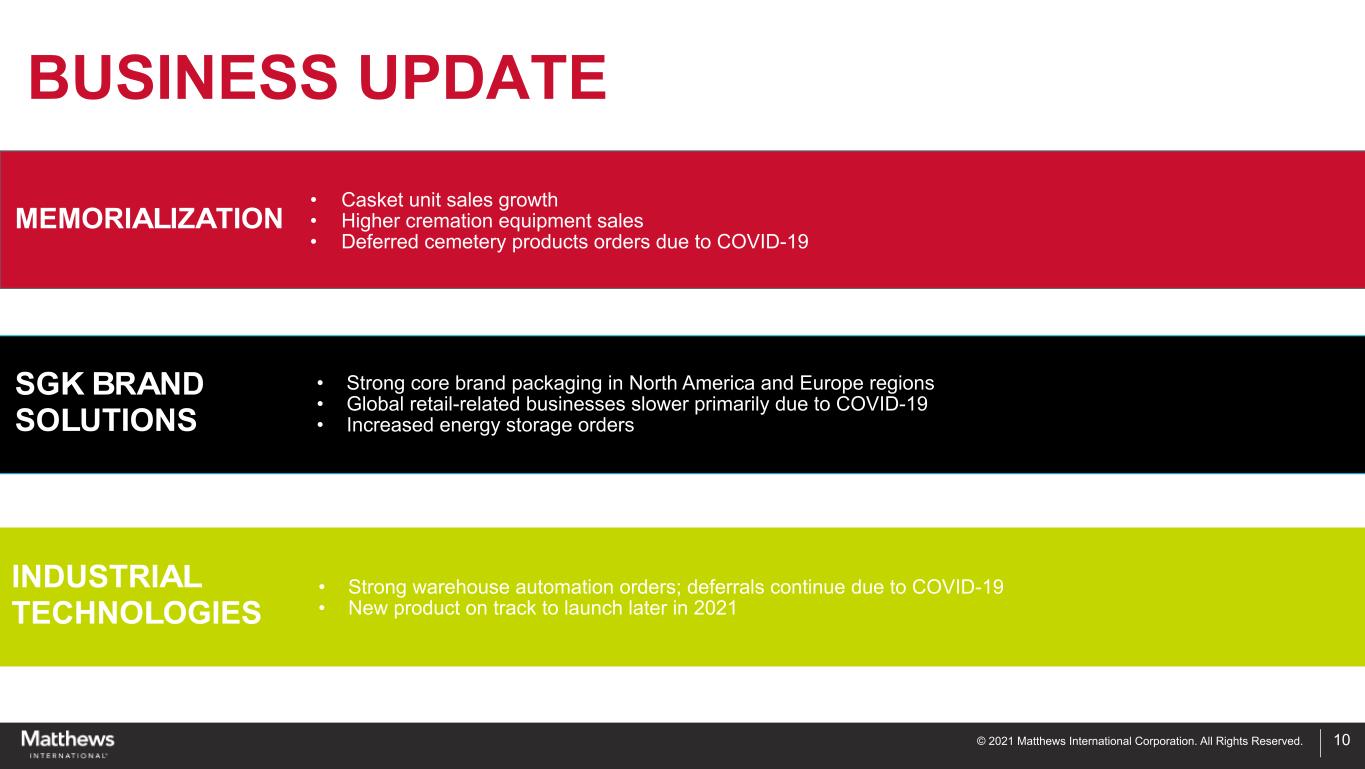 BUSINESS UPDATE

MEMORIALIZATION

• Casket unit sales growth
• Higher cremation equipment sales
• Deferred cemetery products orders due to COVID-19

SGK BRAND SOLUTIONS

• Strong core brand packaging in North America and Europe regions
• Global retail-related businesses slower primarily due to COVID-19
• Increased energy storage orders

INDUSTRIAL TECHNOLOGIES

• Strong warehouse automation orders; deferrals continue due to COVID-19
• New product on track to launch later in 2021

Matthews INTERNATIONAL

© 2021 Matthews International Corporation. All Rights Reserved.

10